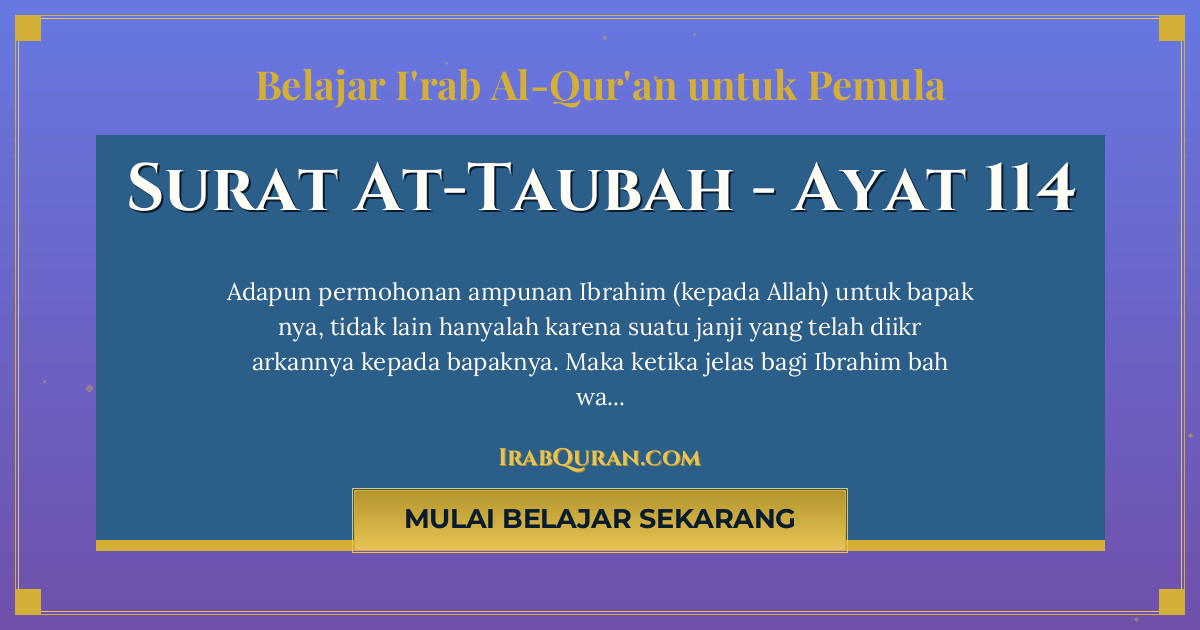 Belajar I'rab Al-Qur'an untuk Pemula

Surat At-Taubah - Ayat 114

Adapun permohonan ampunan Ibrahim (kepada Allah) untuk bapak nya, tidak lain hanyalah karena suatu janji yang telah diikr arkannya kepada bapaknya. Maka ketika jelas bagi Ibrahim bah wa...

IrabQuran.com

MULAI BELAJAR SEKARANG